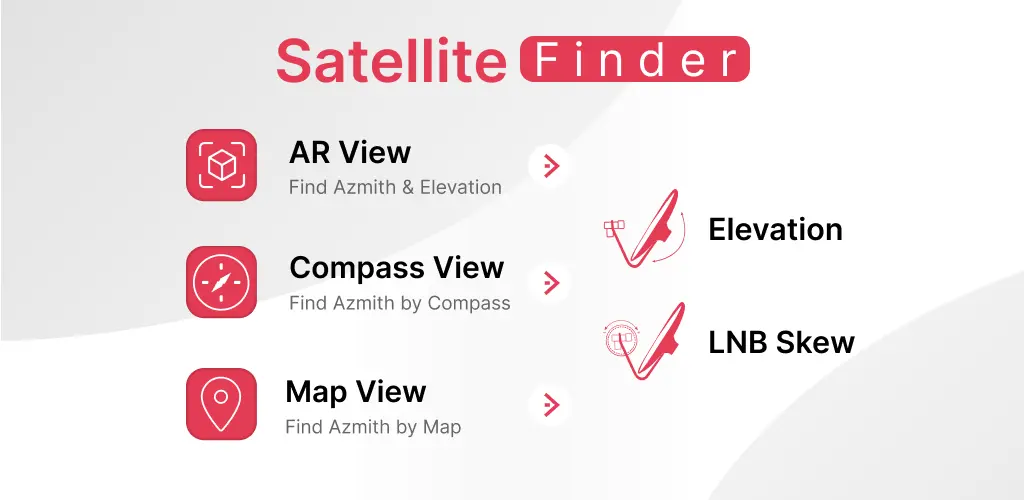 Satellite Finder

AR View
Find Azmith & Elevation

Compass View
Find Azmith by Compass

Map View
Find Azmith by Map

Elevation

LNB Skew